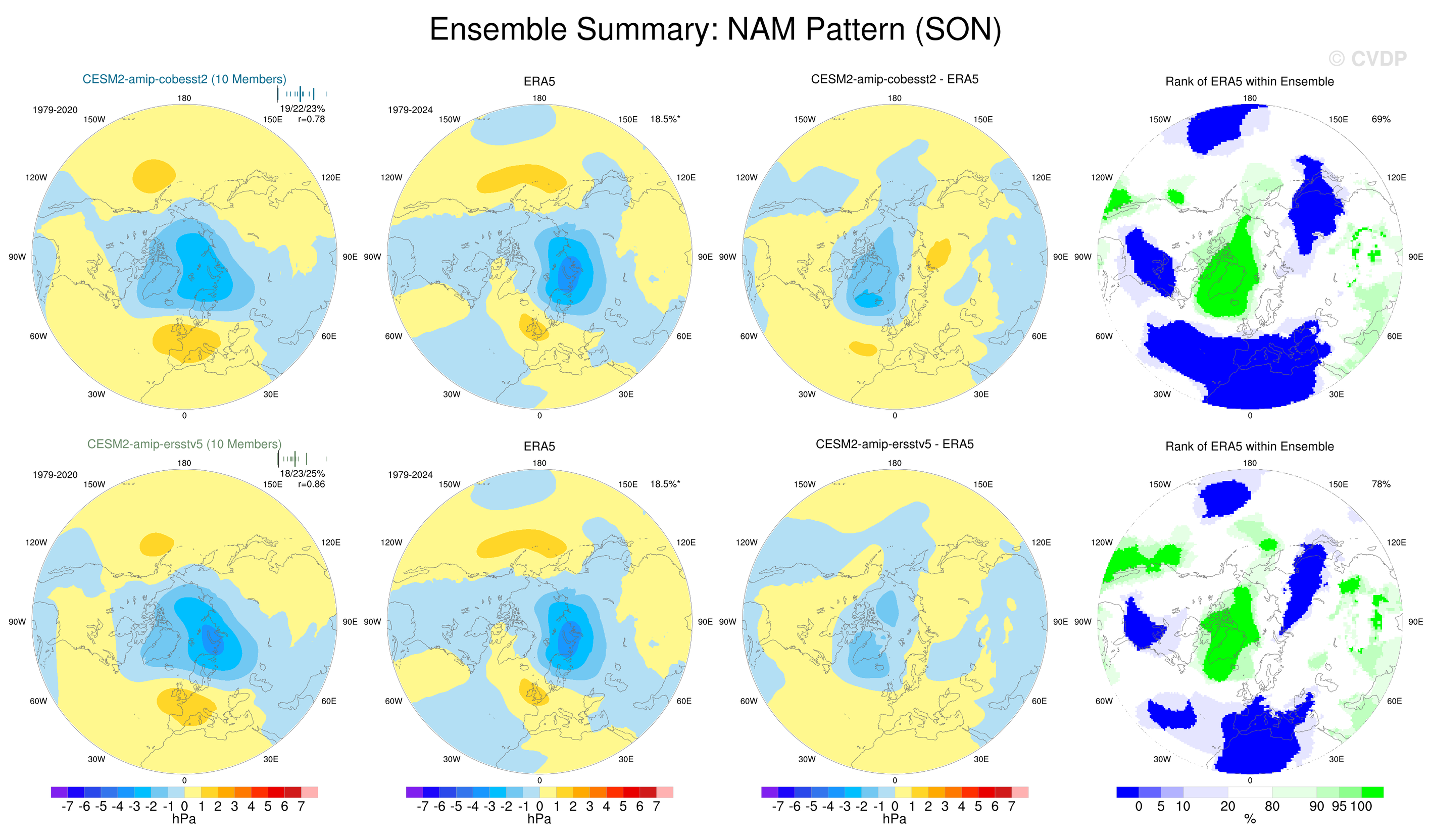 Ensemble Summary: NAM Pattern (SON)

© CVDP

CESM2-amip-cobesst2 (10 Members)
1979-2020
19/22/23%
r=0.78
180
150W
150E
120W
120E
90W
90E
60W
60E
30W
30E
0

ERA5
1979-2024
18.5%*
180
150W
150E
120W
120E
90W
90E
60W
60E
30W
30E
0

CESM2-amip-cobesst2 - ERA5
180
150W
150E
120W
120E
90W
90E
60W
60E
30W
30E
0

Rank of ERA5 within Ensemble
69%
180
150W
150E
120W
120E
90W
90E
60W
60E
30W
30E
0

CESM2-amip-ersstv5 (10 Members)
1979-2020
18/23/25%
r=0.86
180
150W
150E
120W
120E
90W
90E
60W
60E
30W
30E
0

ERA5
1979-2024
18.5%*
180
150W
150E
120W
120E
90W
90E
60W
60E
30W
30E
0

CESM2-amip-ersstv5 - ERA5
180
150W
150E
120W
120E
90W
90E
60W
60E
30W
30E
0

Rank of ERA5 within Ensemble
78%
180
150W
150E
120W
120E
90W
90E
60W
60E
30W
30E
0

-7 -6 -5 -4 -3 -2 -1 0 1 2 3 4 5 6 7
hPa

-7 -6 -5 -4 -3 -2 -1 0 1 2 3 4 5 6 7
hPa

-7 -6 -5 -4 -3 -2 -1 0 1 2 3 4 5 6 7
hPa

0 5 10 20 80 90 95 100
%